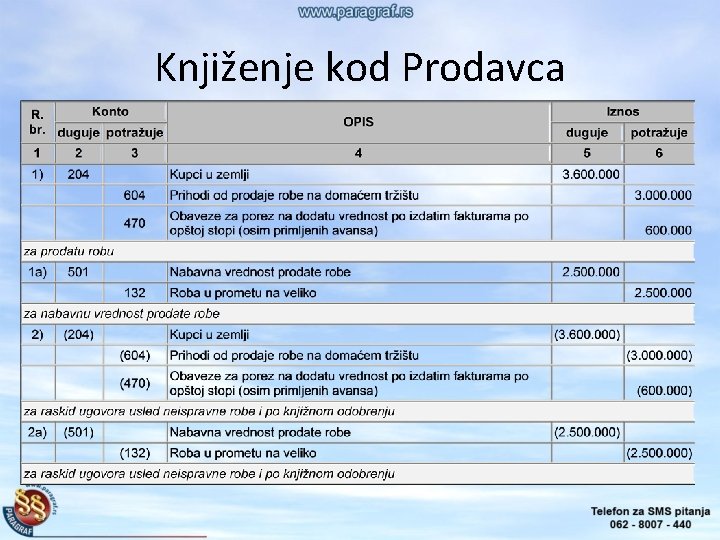 www.paragraf.rs

Knjiženje kod Prodavca

| R. br. | Konto duguje | Konto potražuje | OPIS | Iznos duguje | Iznos potražuje |
|---|---|---|---|---|---|
| 1 | 2 | 3 | 4 | 5 | 6 |
| 1) | 204 | | Kupci u zemlji | 3.600.000 | |
| | | 604 | Prihodi od prodaje robe na domaćem tržištu | | 3.000.000 |
| | | 470 | Obaveze za porez na dodatu vrednost po izdatim fakturama po opštoj stopi (osim primljenih avansa) | | 600.000 |
| za prodatu robu | | | | | |
| 1a) | 501 | | Nabavna vrednost prodate robe | 2.500.000 | |
| | | 132 | Roba u prometu na veliko | | 2.500.000 |
| za nabavnu vrednost prodate robe | | | | | |
| 2) | (204) | | Kupci u zemlji | (3.600.000) | |
| | | (604) | Prihodi od prodaje robe na domaćem tržištu | | (3.000.000) |
| | | (470) | Obaveze za porez na dodatu vrednost po izdatim fakturama po opštoj stopi (osim primljenih avansa) | | (600.000) |
| za raskid ugovora usled neispravne robe i po knjižnom odobrenju | | | | | |
| 2a) | (501) | | Nabavna vrednost prodate robe | (2.500.000) | |
| | | (132) | Roba u prometu na veliko | | (2.500.000) |
| za raskid ugovora usled neispravne robe i po knjižnom odobrenju | | | | | |

www.paragraf.rs
PARAGRAF

Telefon za SMS pitanja
062 - 8007 - 440